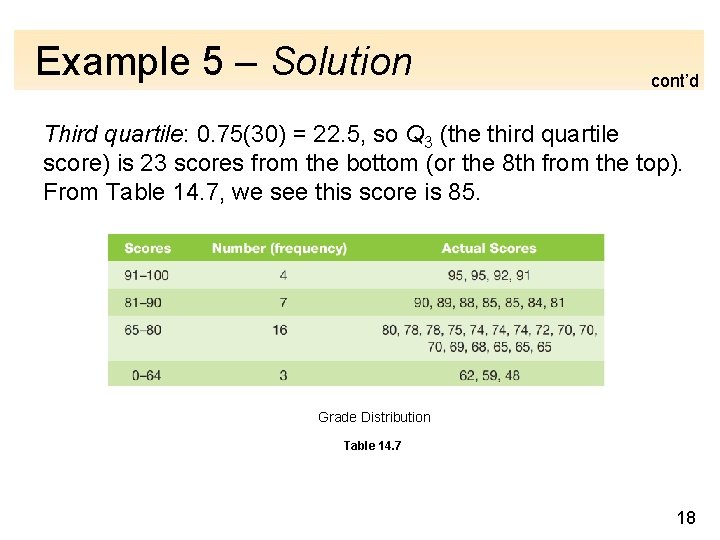 Example 5 – Solution

cont'd

Third quartile: 0.75(30) = 22.5, so $Q_3$ (the third quartile score) is 23 scores from the bottom (or the 8th from the top). From Table 14.7, we see this score is 85.

| Scores | Number (frequency) | Actual Scores |
|---|---|---|
| 91–100 | 4 | 95, 95, 92, 91 |
| 81–90 | 7 | 90, 89, 88, 85, 85, 84, 81 |
| 65–80 | 16 | 80, 78, 78, 75, 74, 74, 74, 72, 70, 70, 70, 69, 68, 65, 65, 65 |
| 0–64 | 3 | 62, 59, 48 |

Grade Distribution

Table 14.7

18